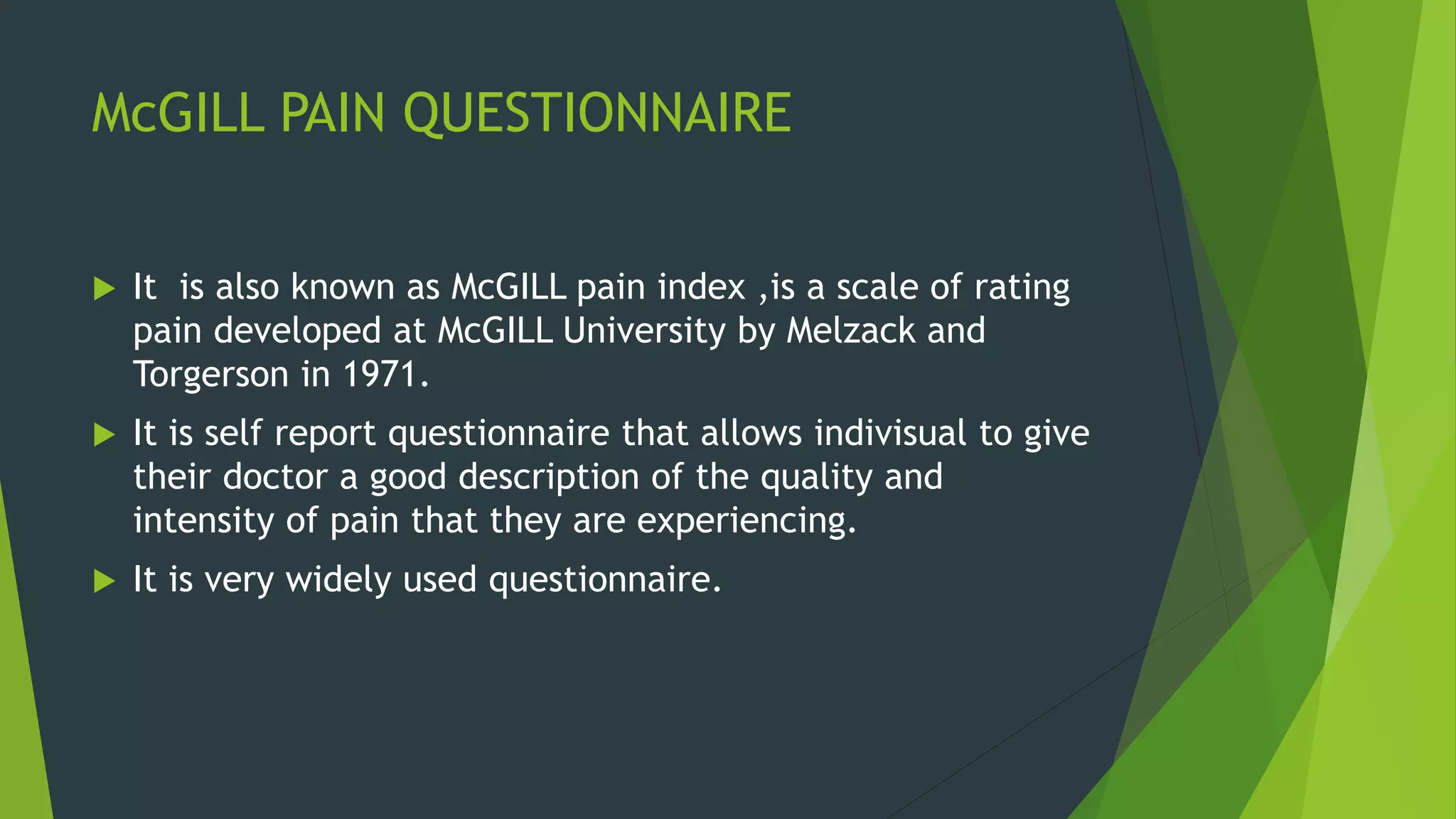 McGILL PAIN QUESTIONNAIRE

It is also known as McGILL pain index ,is a scale of rating pain developed at McGILL University by Melzack and Torgerson in 1971.

It is self report questionnaire that allows indivisual to give their doctor a good description of the quality and intensity of pain that they are experiencing.

It is very widely used questionnaire.